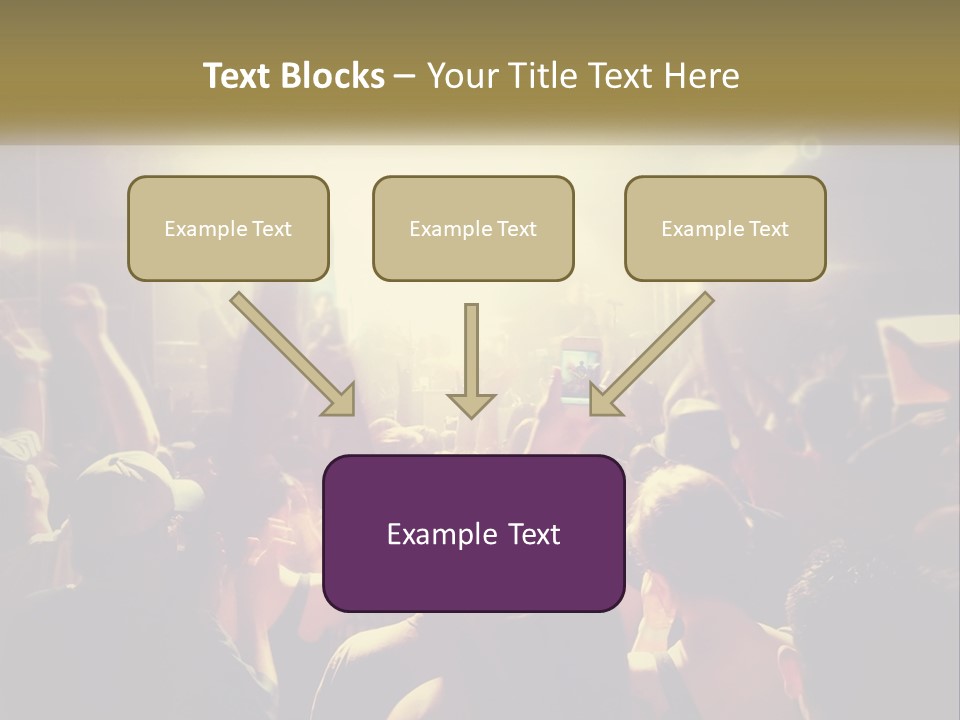 Text Blocks – Your Title Text Here

Example Text

Example Text

Example Text

Example Text